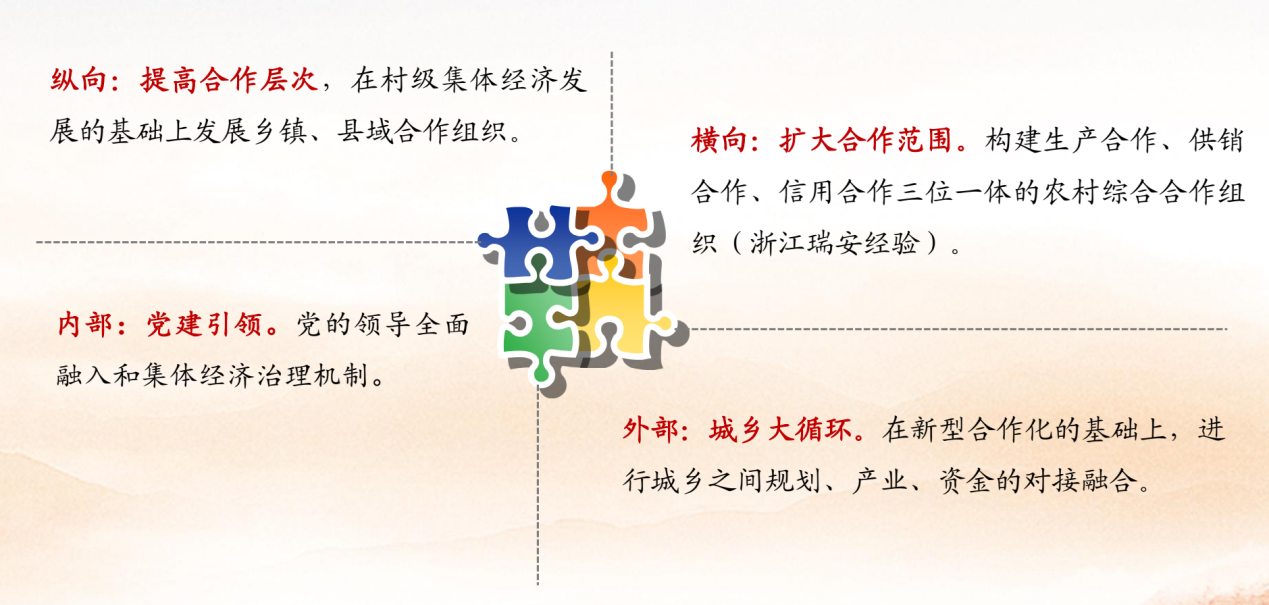 纵向：提高合作层次，在村级集体经济发展的基础上发展乡镇、县域合作组织。

横向：扩大合作范围。构建生产合作、供销合作、信用合作三位一体的农村综合合作组织（浙江瑞安经验）。

内部：党建引领。党的领导全面融入和集体经济治理机制。

外部：城乡大循环。在新型合作化的基础上，进行城乡之间规划、产业、资金的对接融合。